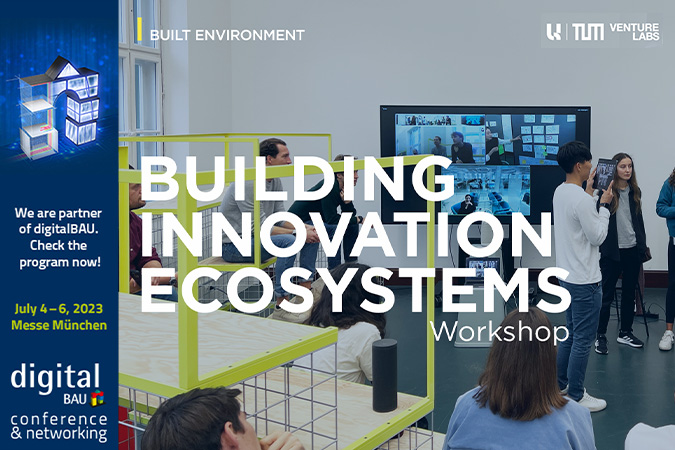 We are partner of digitalBAU. Check the program now!

July 4 – 6, 2023
Messe München

digital
BAU
conference
& networking

BUILT ENVIRONMENT

TUM VENTURE LABS

BUILDING INNOVATION ECOSYSTEMS
Workshop